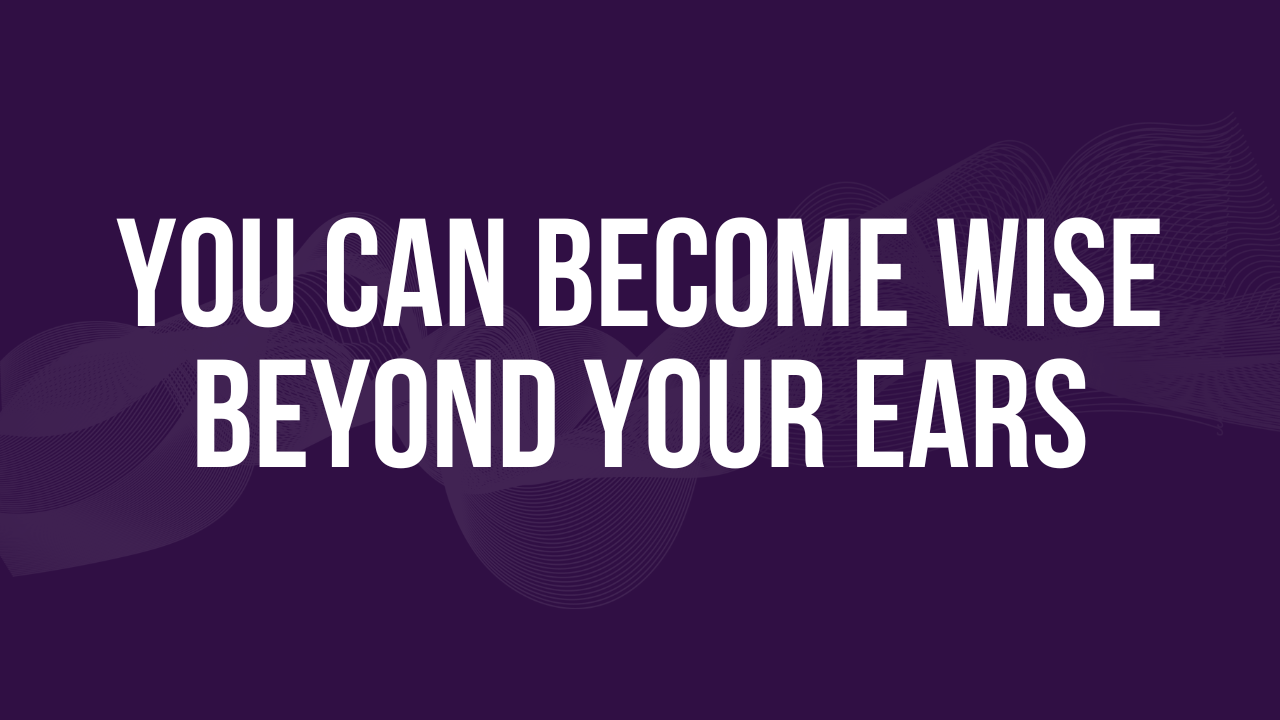 YOU CAN BECOME WISE BEYOND YOUR EARS